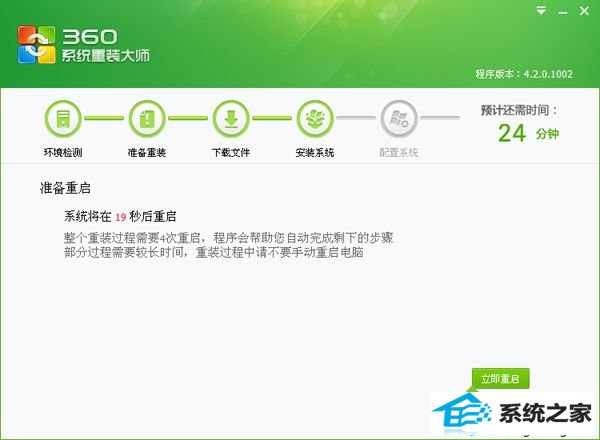 360
系统重装大师

程序版本：4.2.0.1002

环境检测　准备重装　下载文件　安装系统　配置系统

预计还需时间：
24 分钟

准备重启

系统将在 19 秒后重启

整个重装过程需要4次重启，程序会帮助您自动完成剩下的步骤
部分过程需要较长时间，重装过程中请不要手动重启电脑

立即重启

系统之家